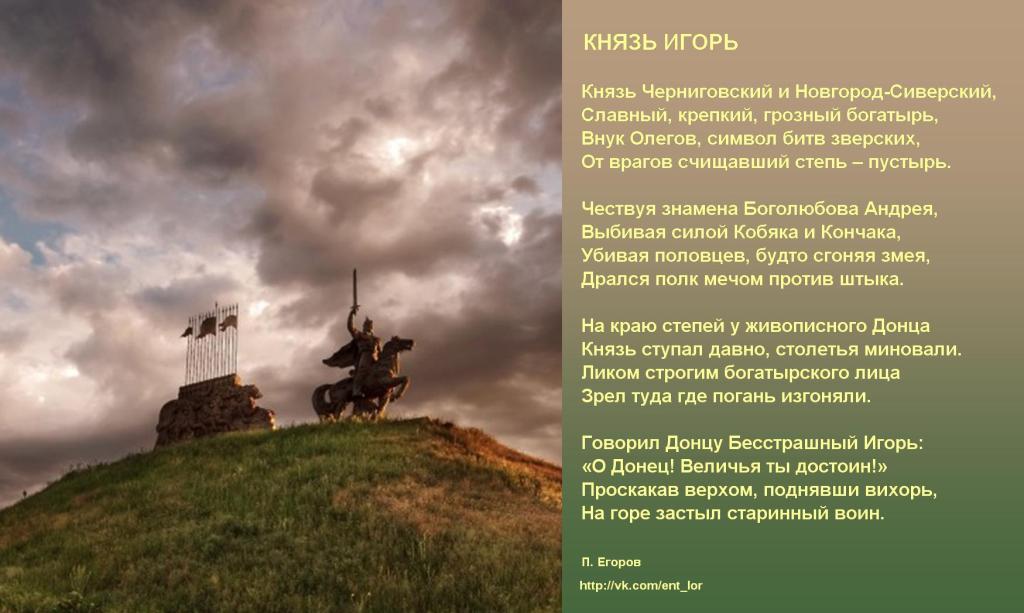 КНЯЗЬ ИГОРЬ

Князь Черниговский и Новгород-Сиверский,
Славный, крепкий, грозный богатырь,
Внук Олегов, символ битв зверских,
От врагов счищавший степь – пустырь.

Чествуя знамена Боголюбова Андрея,
Выбивая силой Кобяка и Кончака,
Убивая половцев, будто сгоняя змея,
Дрался полк мечом против штыка.

На краю степей у живописного Донца
Князь ступал давно, столетья миновали.
Ликом строгим богатырского лица
Зрел туда где погань изгоняли.

Говорил Донцу Бесстрашный Игорь:
«О Донец! Величья ты достоин!»
Проскакав верхом, поднявши вихорь,
На горе застыл старинный воин.

П. Егоров

http://vk.com/ent_lor